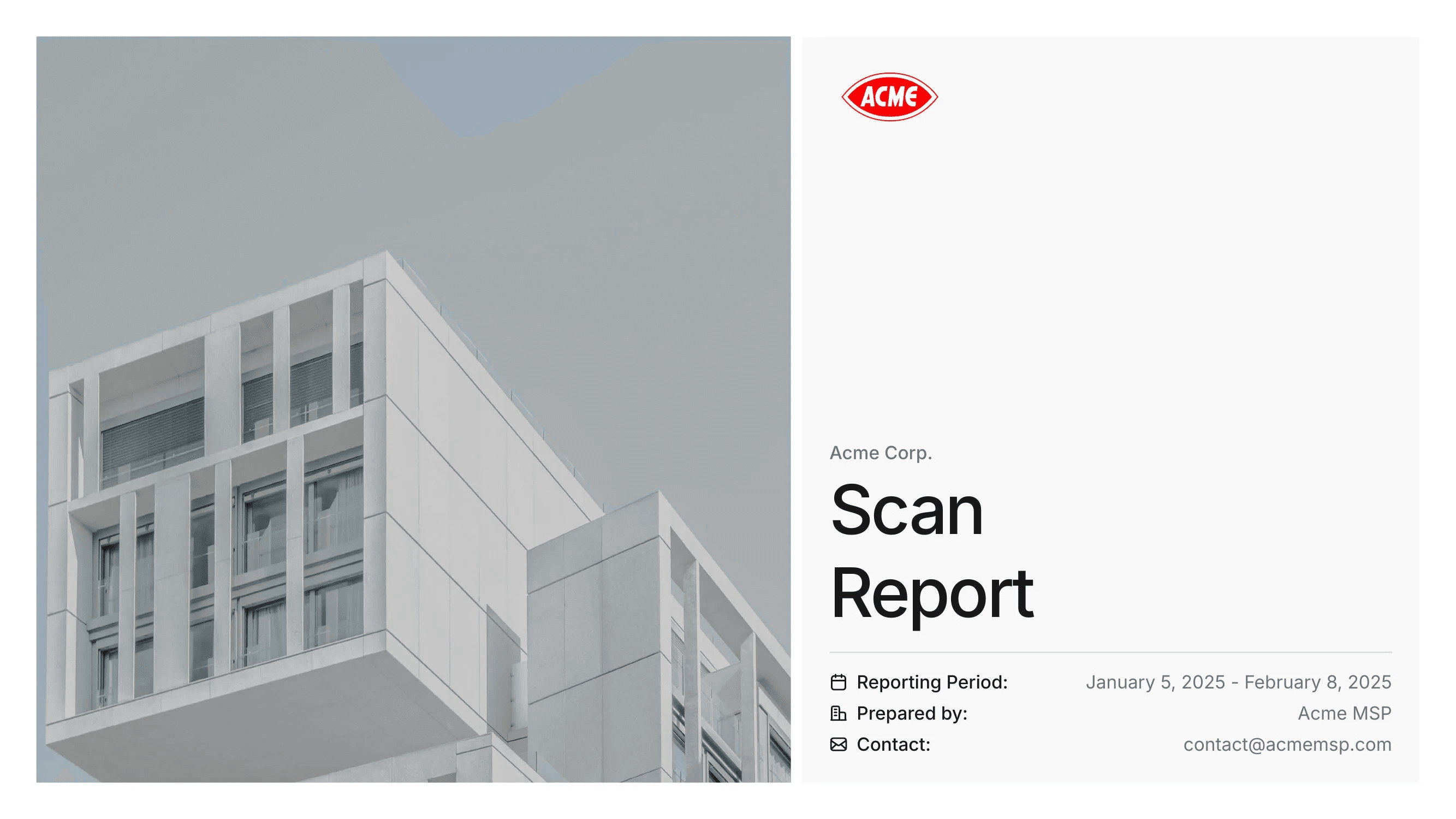 ACME

Acme Corp.

Scan Report

Reporting Period: January 5, 2025 - February 8, 2025
Prepared by: Acme MSP
Contact: contact@acmemsp.com